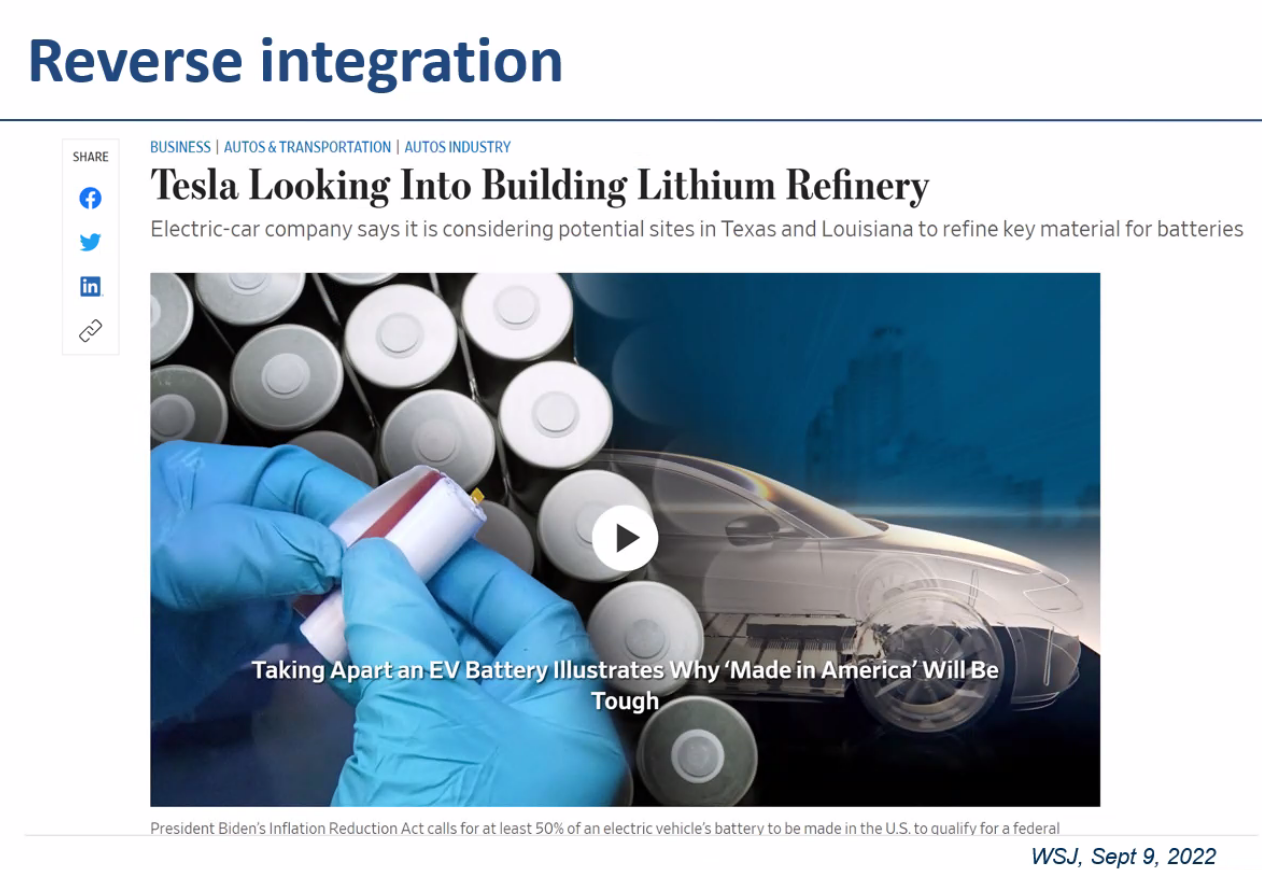 Reverse integration

SHARE

BUSINESS | AUTOS & TRANSPORTATION | AUTOS INDUSTRY

Tesla Looking Into Building Lithium Refinery

Electric-car company says it is considering potential sites in Texas and Louisiana to refine key material for batteries

Taking Apart an EV Battery Illustrates Why 'Made in America' Will Be Tough

President Biden's Inflation Reduction Act calls for at least 50% of an electric vehicle's battery to be made in the U.S. to qualify for a federal

WSJ, Sept 9, 2022